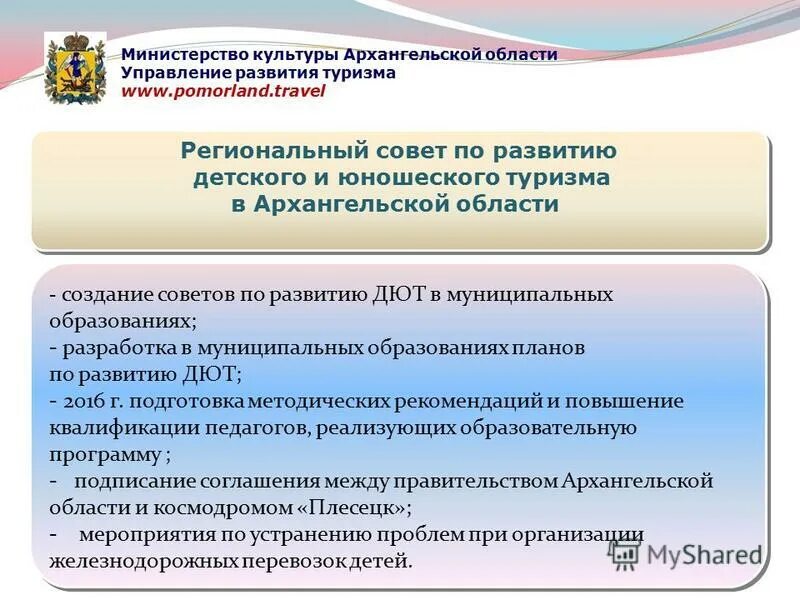 Министерство культуры Архангельской области
Управление развития туризма
www.pomorland.travel

Региональный совет по развитию детского и юношеского туризма в Архангельской области

- создание советов по развитию ДЮТ в муниципальных образованиях;
- разработка в муниципальных образованиях планов по развитию ДЮТ;
- 2016 г. подготовка методических рекомендаций и повышение квалификации педагогов, реализующих образовательную программу ;
- подписание соглашения между правительством Архангельской области и космодромом «Плесецк»;
- мероприятия по устранению проблем при организации железнодорожных перевозок детей.

MyShared